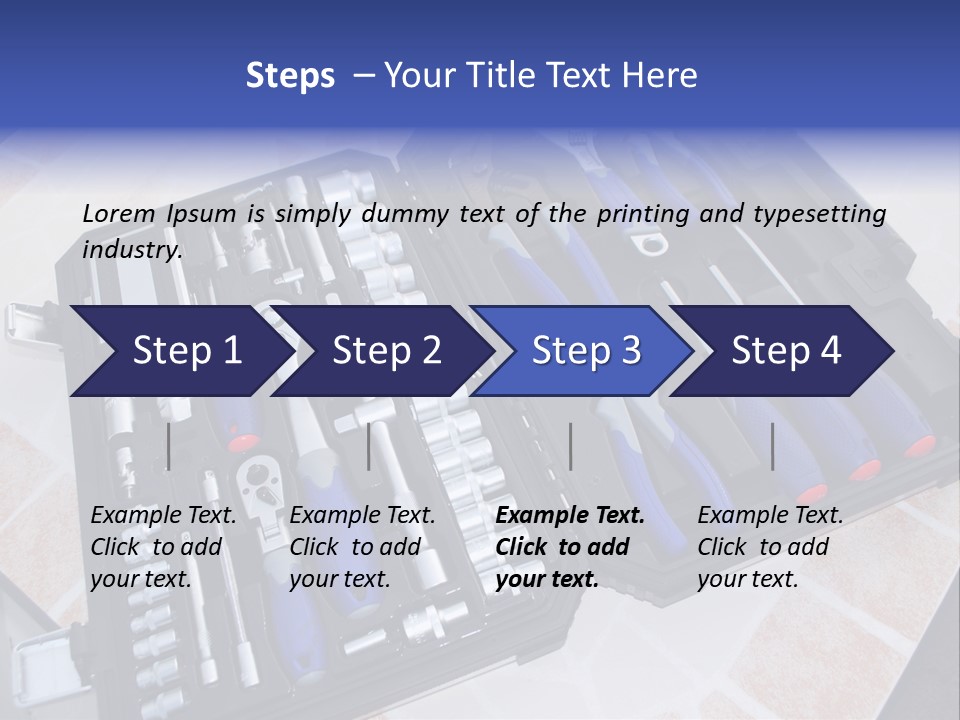 Steps – Your Title Text Here

Lorem Ipsum is simply dummy text of the printing and typesetting industry.

Step 1

Step 2

Step 3

Step 4

Example Text. Click to add your text.

Example Text. Click to add your text.

Example Text. Click to add your text.

Example Text. Click to add your text.